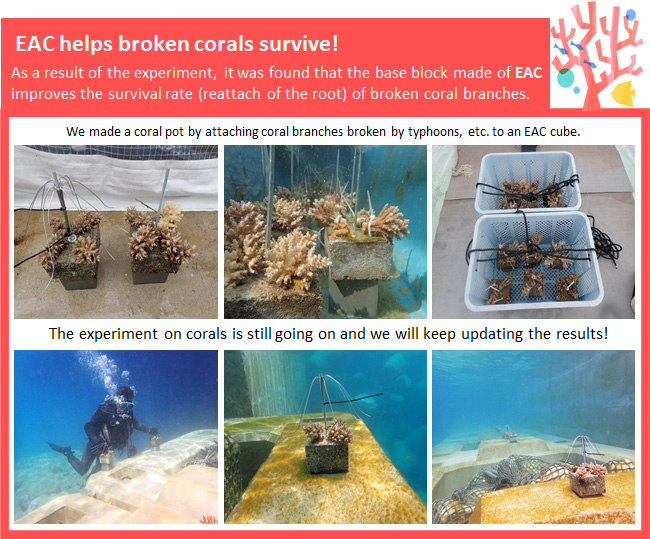 EAC helps broken corals survive!

As a result of the experiment, it was found that the base block made of EAC improves the survival rate (reattach of the root) of broken coral branches.

We made a coral pot by attaching coral branches broken by typhoons, etc. to an EAC cube.

The experiment on corals is still going on and we will keep updating the results!